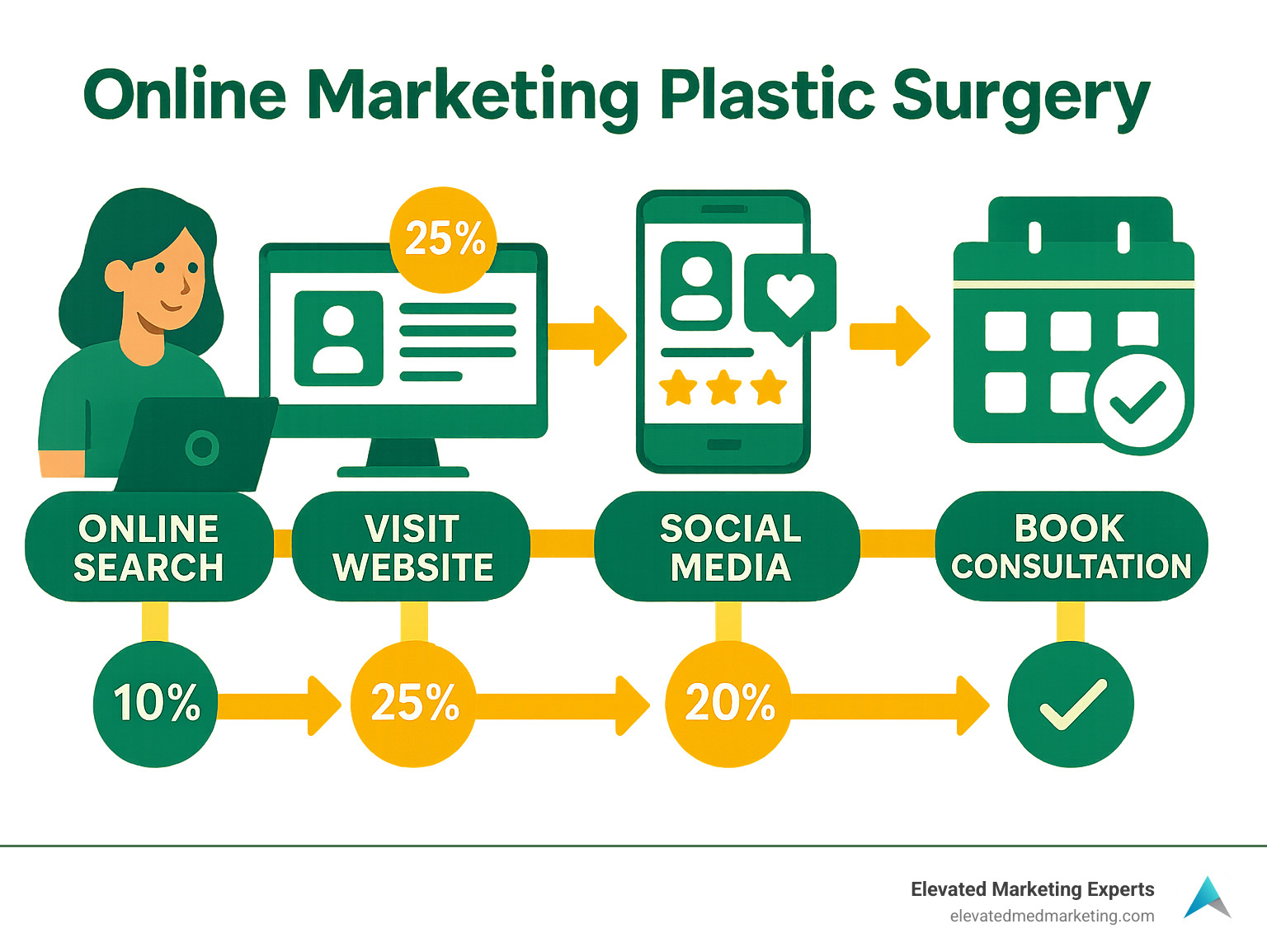 Online Marketing Plastic Surgery

25%

ONLINE SEARCH

VISIT WEBSITE

SOCIAL MEDIA

BOOK CONSULTATION

10%

25%

20%

Elevated Marketing Experts
elevatedmedmarketing.com